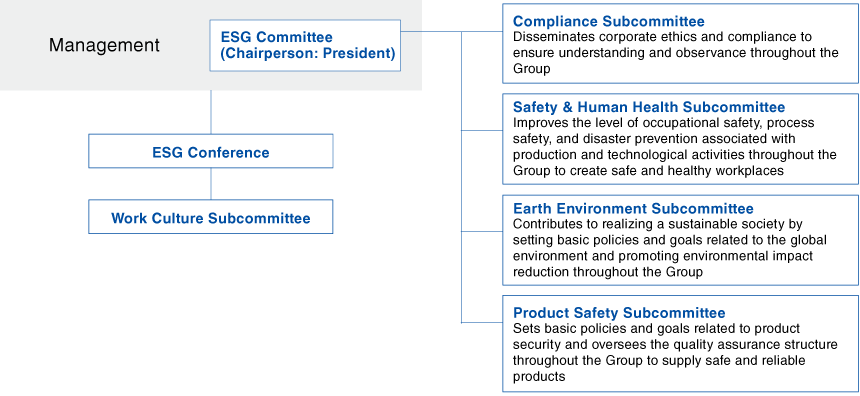 Management

ESG Committee
(Chairperson: President)

ESG Conference

Work Culture Subcommittee

Compliance Subcommittee
Disseminates corporate ethics and compliance to ensure understanding and observance throughout the Group

Safety & Human Health Subcommittee
Improves the level of occupational safety, process safety, and disaster prevention associated with production and technological activities throughout the Group to create safe and healthy workplaces

Earth Environment Subcommittee
Contributes to realizing a sustainable society by setting basic policies and goals related to the global environment and promoting environmental impact reduction throughout the Group

Product Safety Subcommittee
Sets basic policies and goals related to product security and oversees the quality assurance structure throughout the Group to supply safe and reliable products